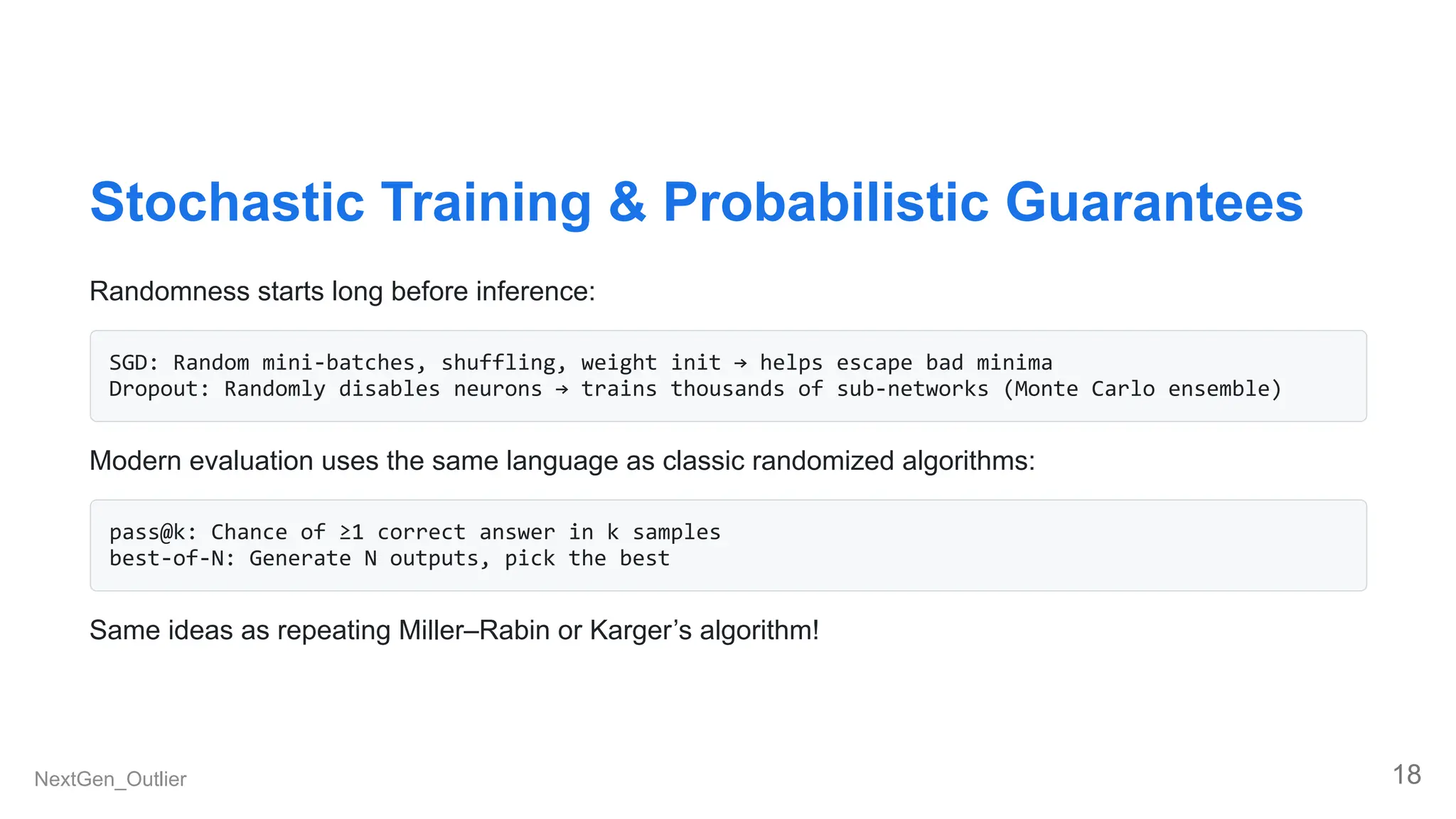 Stochastic Training & Probabilistic Guarantees

Randomness starts long before inference:

SGD: Random mini-batches, shuffling, weight init → helps escape bad minima
Dropout: Randomly disables neurons → trains thousands of sub-networks (Monte Carlo ensemble)

Modern evaluation uses the same language as classic randomized algorithms:

pass@k: Chance of ≥1 correct answer in k samples
best-of-N: Generate N outputs, pick the best

Same ideas as repeating Miller–Rabin or Karger's algorithm!

NextGen_Outlier

18